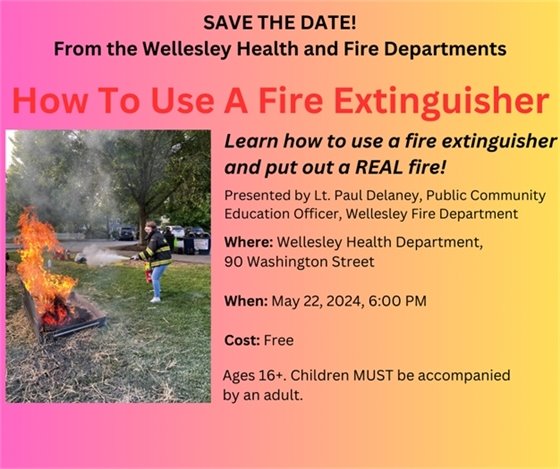 SAVE THE DATE!
From the Wellesley Health and Fire Departments

How To Use A Fire Extinguisher

Learn how to use a fire extinguisher and put out a REAL fire!

Presented by Lt. Paul Delaney, Public Community Education Officer, Wellesley Fire Department

Where: Wellesley Health Department, 90 Washington Street

When: May 22, 2024, 6:00 PM

Cost: Free

Ages 16+. Children MUST be accompanied by an adult.